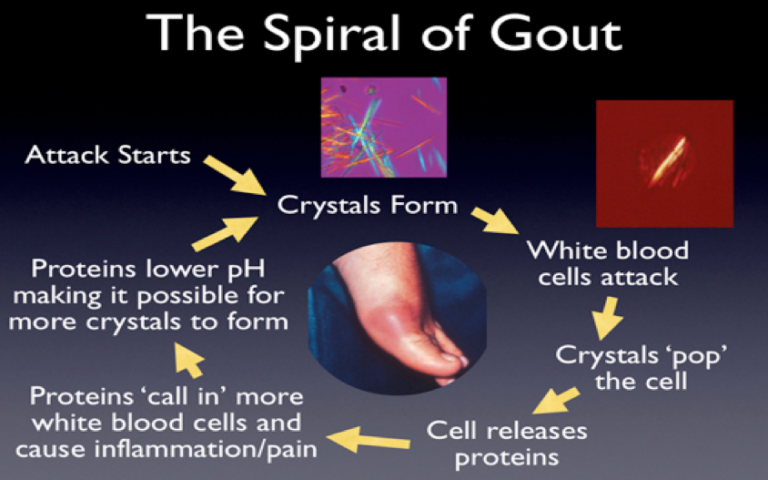 The Spiral of Gout

Attack Starts

Crystals Form

White blood cells attack

Crystals 'pop' the cell

Cell releases proteins

Proteins 'call in' more white blood cells and cause inflammation/pain

Proteins lower pH making it possible for more crystals to form